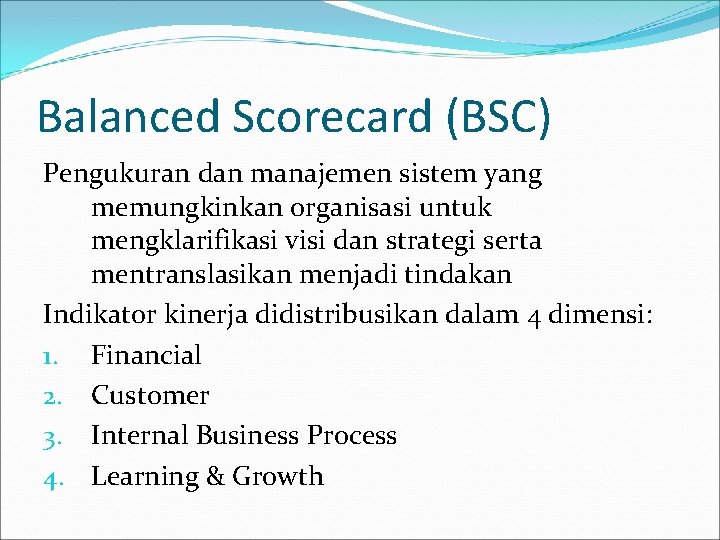 Balanced Scorecard (BSC)

Pengukuran dan manajemen sistem yang memungkinkan organisasi untuk mengklarifikasi visi dan strategi serta mentranslasikan menjadi tindakan

Indikator kinerja didistribusikan dalam 4 dimensi:

1. Financial
2. Customer
3. Internal Business Process
4. Learning & Growth